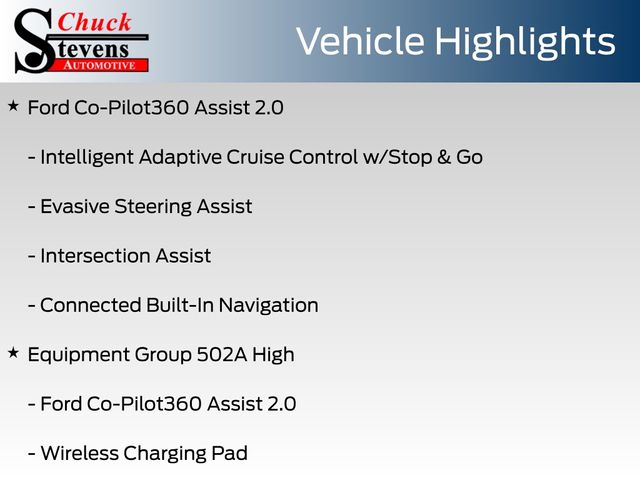 Chuck Stevens AUTOMOTIVE

Vehicle Highlights

★ Ford Co-Pilot360 Assist 2.0

- Intelligent Adaptive Cruise Control w/Stop & Go

- Evasive Steering Assist

- Intersection Assist

- Connected Built-In Navigation

★ Equipment Group 502A High

- Ford Co-Pilot360 Assist 2.0

- Wireless Charging Pad